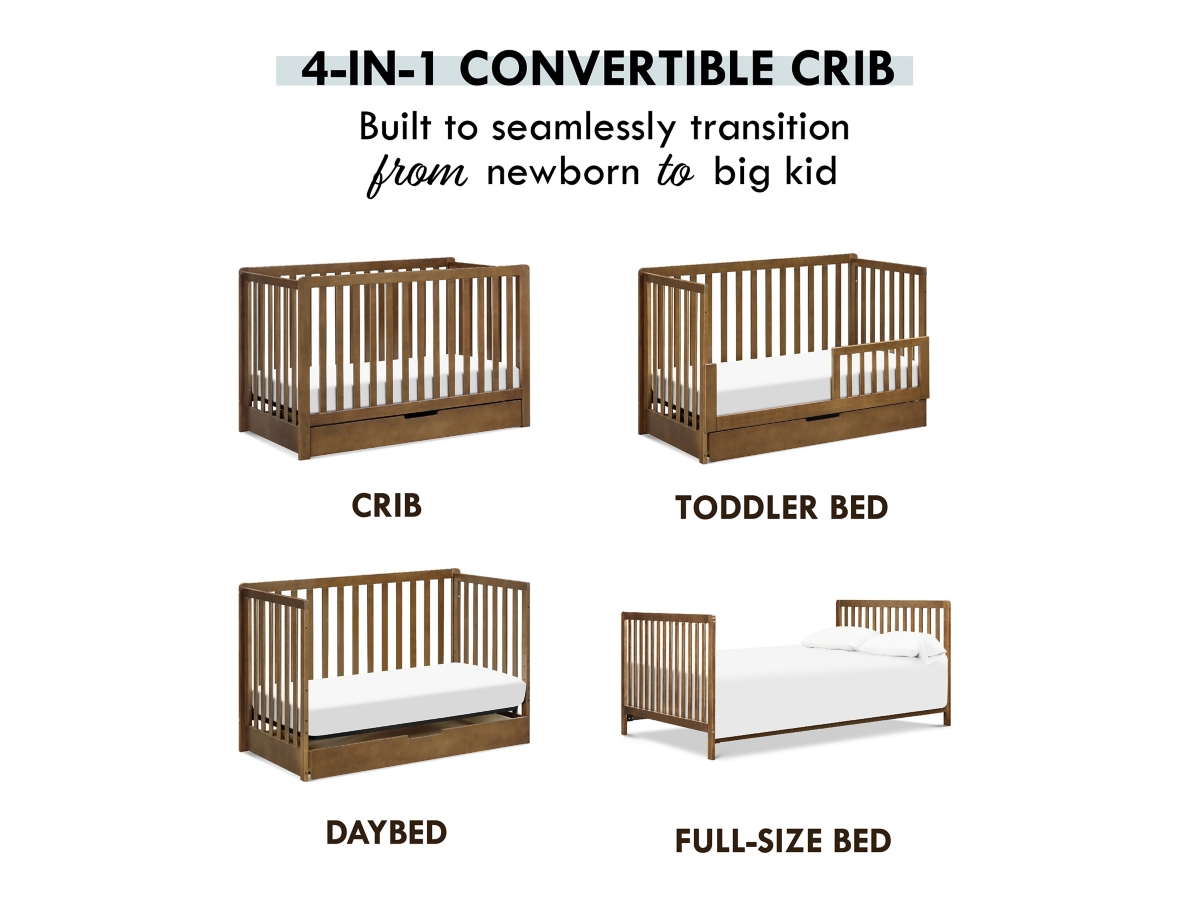 4-IN-1 CONVERTIBLE CRIB

Built to seamlessly transition from newborn to big kid

CRIB

TODDLER BED

DAYBED

FULL-SIZE BED